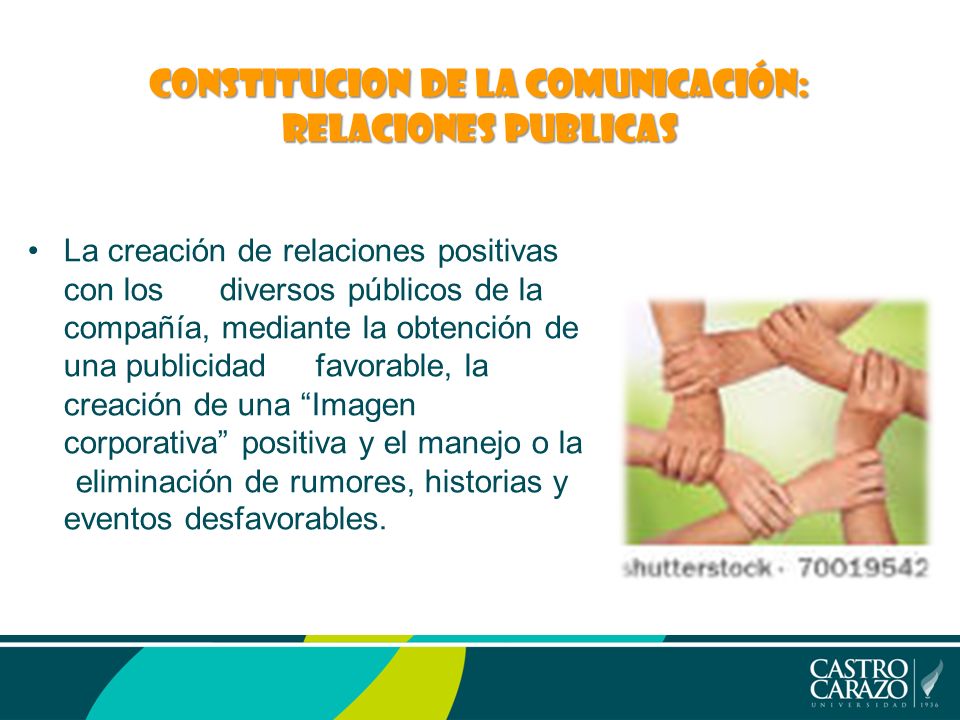 CONSTITUCION DE LA COMUNICACIÓN: RELACIONES PUBLICAS

• La creación de relaciones positivas con los diversos públicos de la compañía, mediante la obtención de una publicidad favorable, la creación de una “Imagen corporativa” positiva y el manejo o la eliminación de rumores, historias y eventos desfavorables.

shutterstock · 70019542

CASTRO CARAZO
UNIVERSIDAD 1936